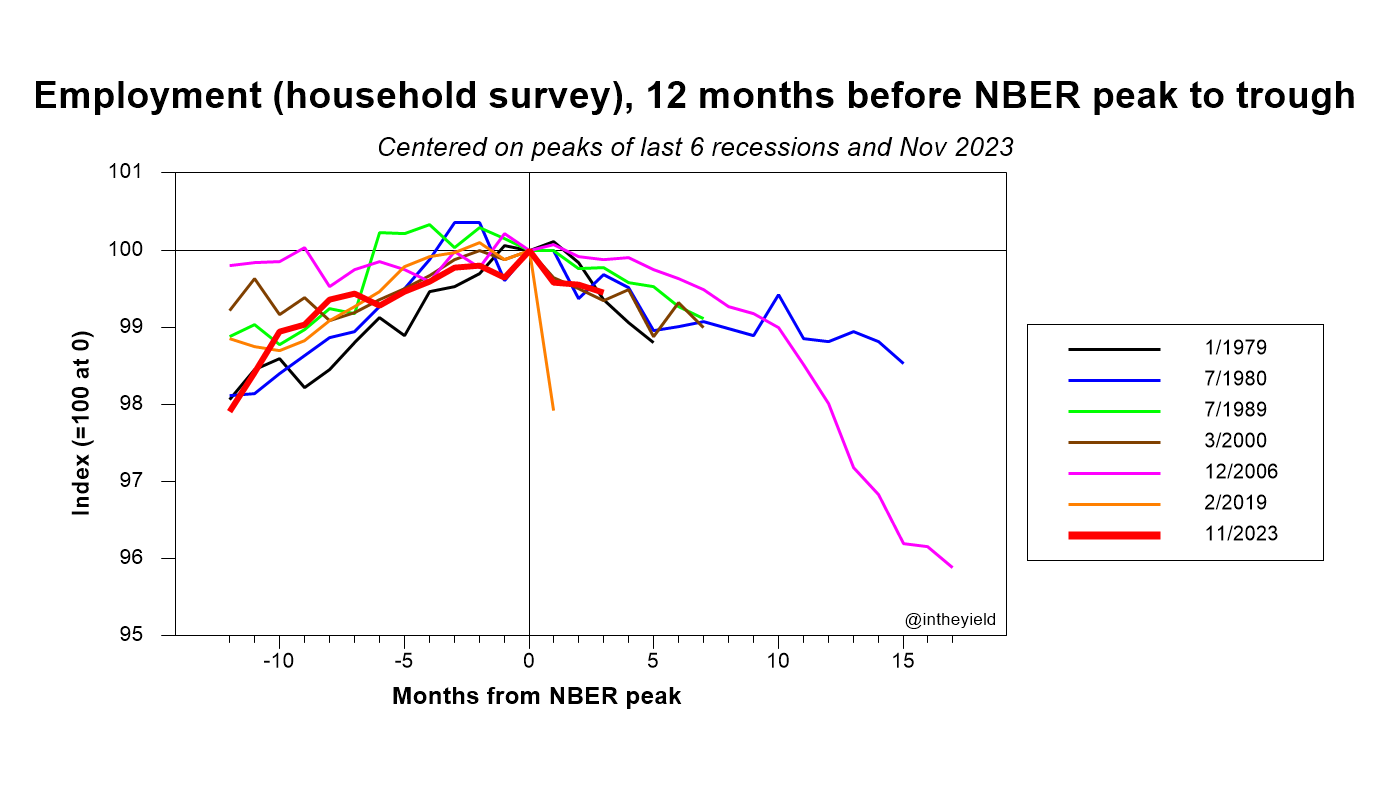 Employment (household survey), 12 months before NBER peak to trough

Centered on peaks of last 6 recessions and Nov 2023

Index (=100 at 0)

101
100
99
98
97
96
95

-10
-5
0
5
10
15

Months from NBER peak

@intheyield

1/1979
7/1980
7/1989
3/2000
12/2006
2/2019
11/2023